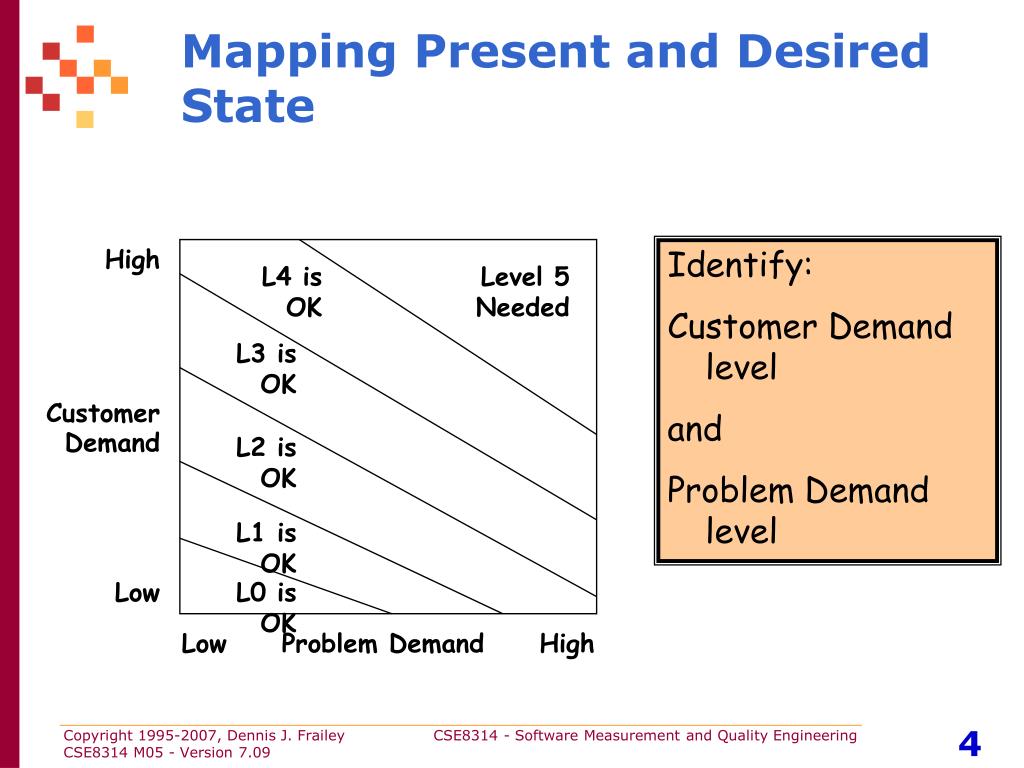 Mapping Present and Desired State

High

Customer Demand

Low

L4 is OK

Level 5 Needed

L3 is OK

L2 is OK

L1 is OK

L0 is OK

Low Problem Demand High

Identify:

Customer Demand level

and

Problem Demand level

Copyright 1995-2007, Dennis J. Frailey
CSE8314 M05 - Version 7.09

CSE8314 - Software Measurement and Quality Engineering

4